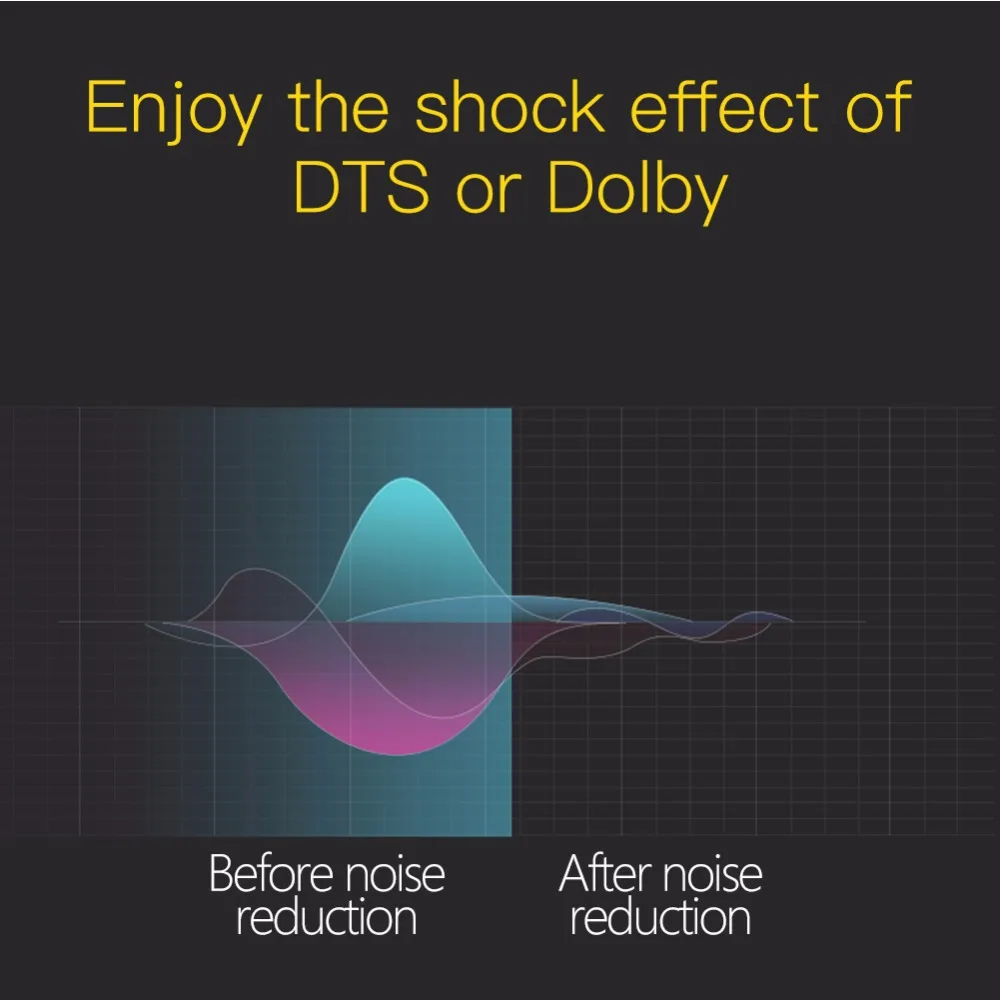 Enjoy the shock effect of DTS or Dolby

Before noise reduction

After noise reduction